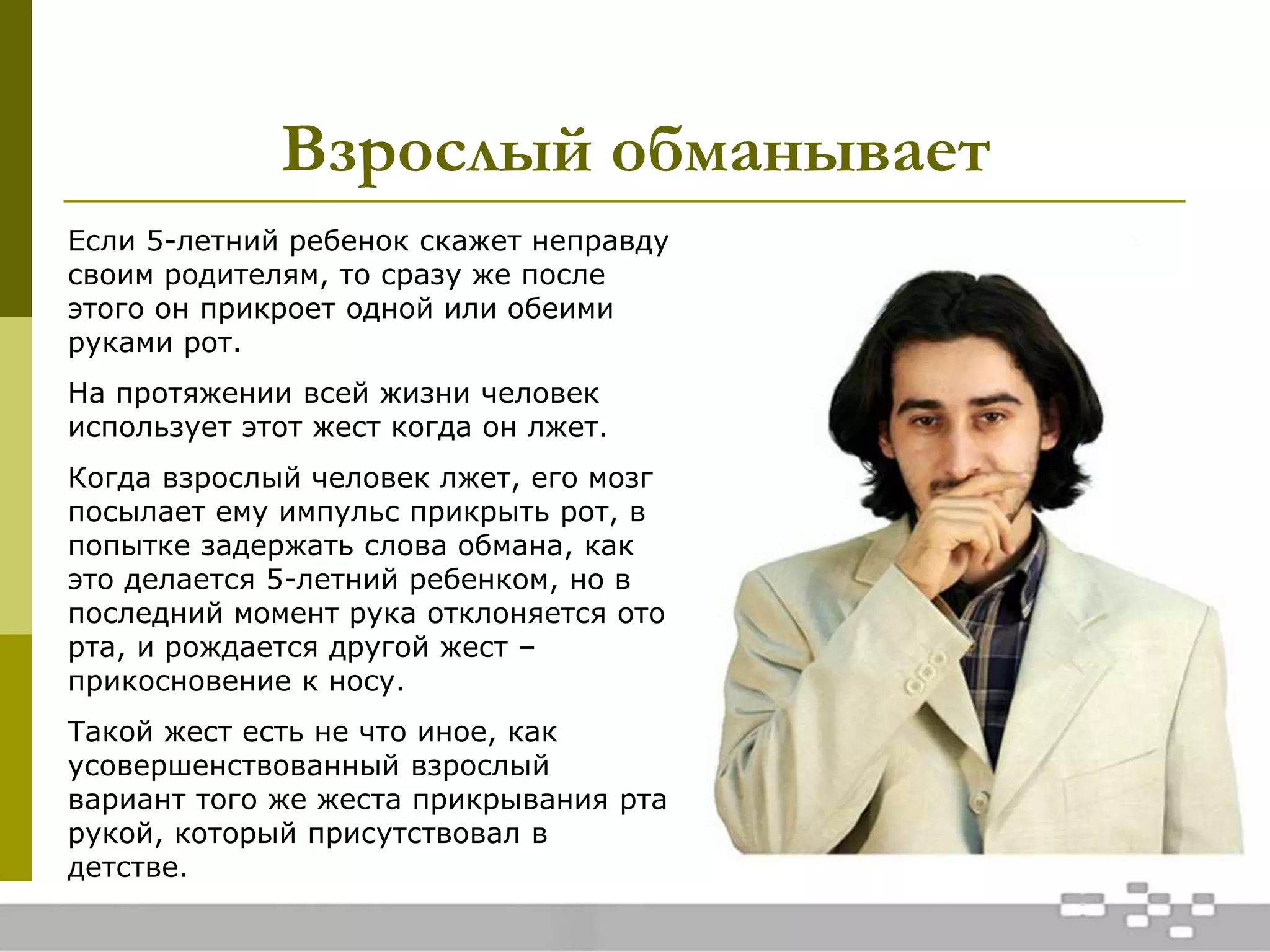 Взрослый обманывает

Если 5-летний ребенок скажет неправду своим родителям, то сразу же после этого он прикроет одной или обеими руками рот.

На протяжении всей жизни человек использует этот жест когда он лжет.

Когда взрослый человек лжет, его мозг посылает ему импульс прикрыть рот, в попытке задержать слова обмана, как это делается 5-летний ребенком, но в последний момент рука отклоняется ото рта, и рождается другой жест – прикосновение к носу.

Такой жест есть не что иное, как усовершенствованный взрослый вариант того же жеста прикрывания рта рукой, который присутствовал в детстве.